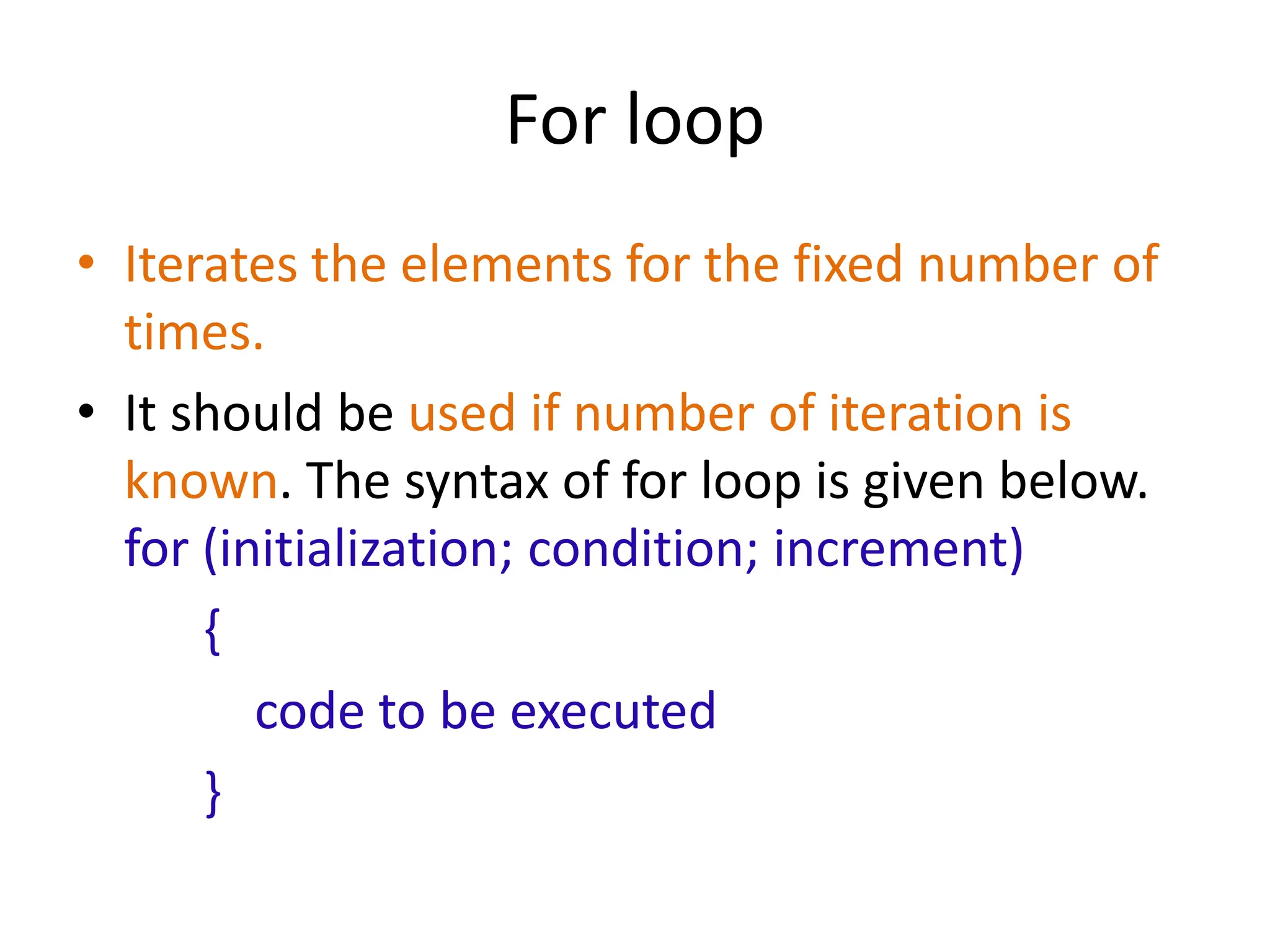 For loop

• Iterates the elements for the fixed number of times.

• It should be used if number of iteration is known. The syntax of for loop is given below.

for (initialization; condition; increment)

{

code to be executed

}